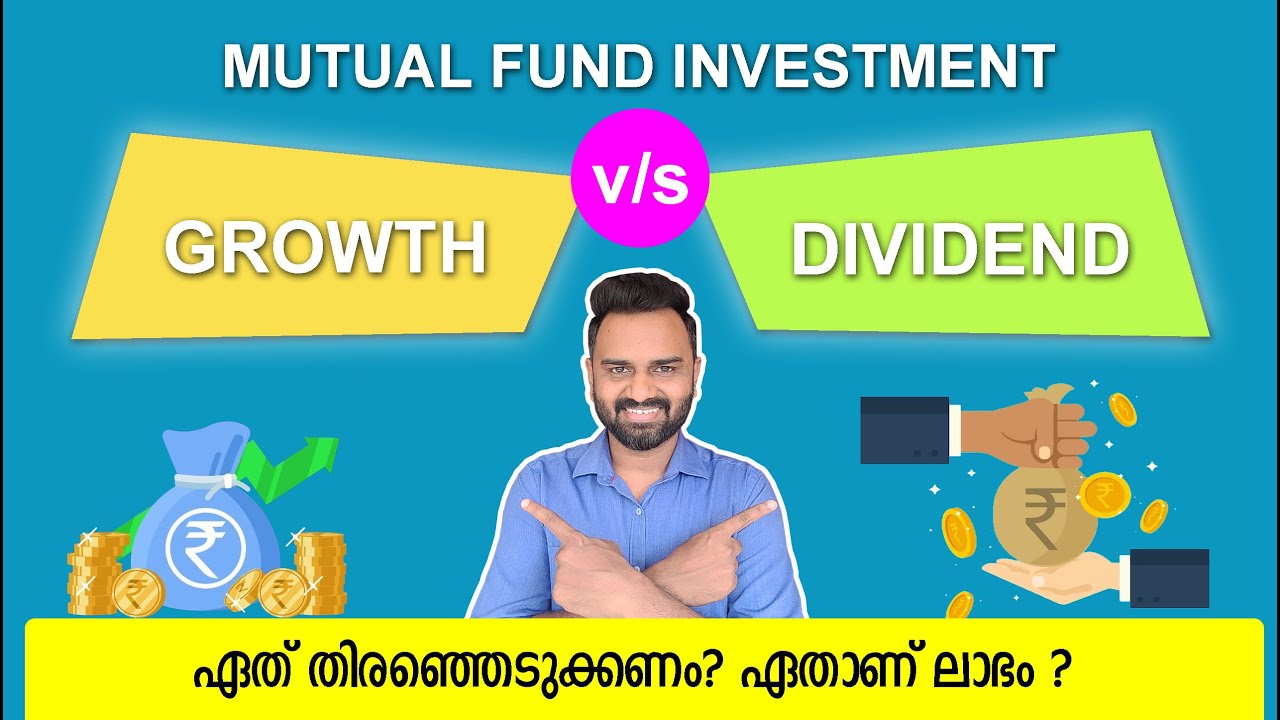 MUTUAL FUND INVESTMENT

GROWTH

v/s

DIVIDEND

ഏത് തിരഞ്ഞെടുക്കണം? ഏതാണ് ലാഭം ?